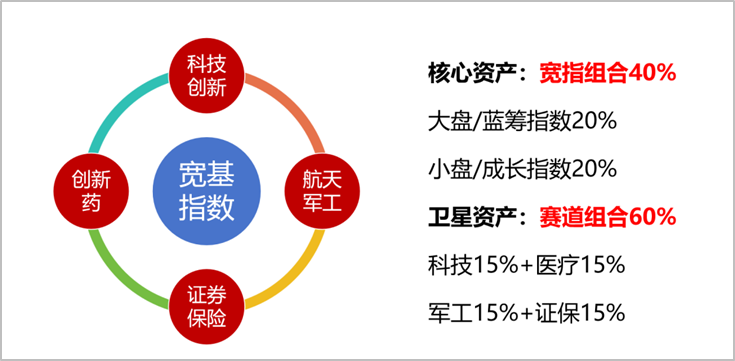 科技创新

创新药

宽基指数

航天军工

证券保险

核心资产：宽指组合40%

大盘/蓝筹指数20%

小盘/成长指数20%

卫星资产：赛道组合60%

科技15%+医疗15%

军工15%+证保15%